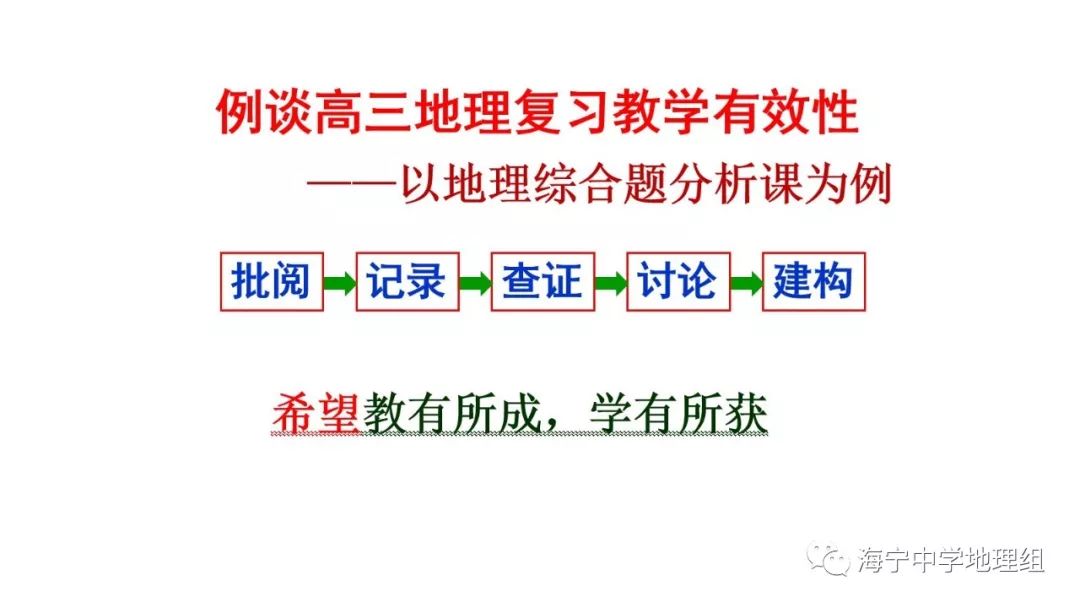 例谈高三地理复习教学有效性

——以地理综合题分析课为例

批阅 记录 查证 讨论 建构

希望教有所成，学有所获

海宁中学地理组